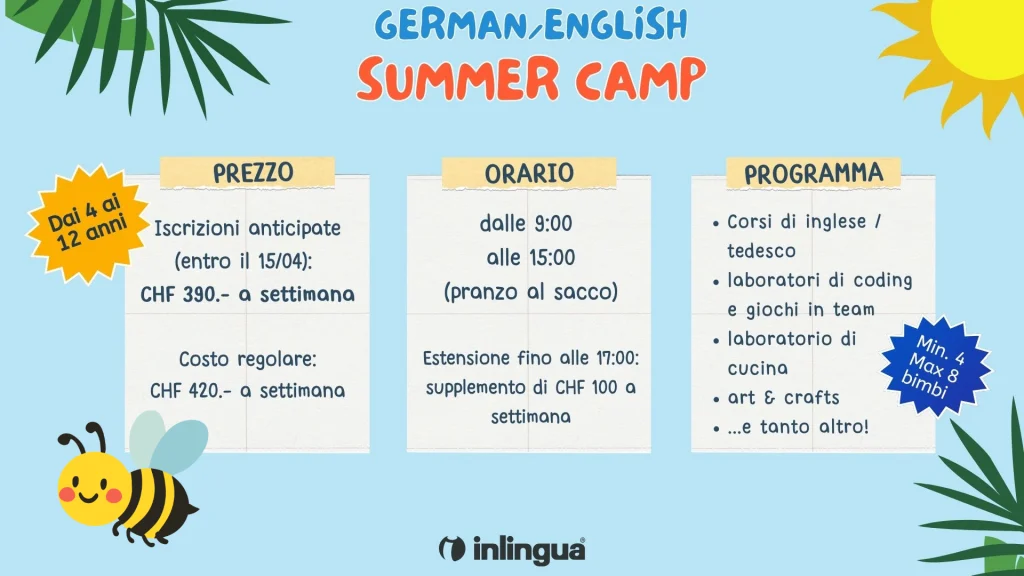 GERMAN/ENGLISH
SUMMER CAMP

Dai 4 ai 12 anni

PREZZO

Iscrizioni anticipate (entro il 15/04):
CHF 390.- a settimana

Costo regolare:
CHF 420.- a settimana

ORARIO

dalle 9:00
alle 15:00
(pranzo al sacco)

Estensione fino alle 17:00: supplemento di CHF 100 a settimana

PROGRAMMA

• Corsi di inglese / tedesco
• laboratori di coding e giochi in team
• laboratorio di cucina
• art & crafts
• ...e tanto altro!

Min. 4
Max 8
bimbi

inlingua